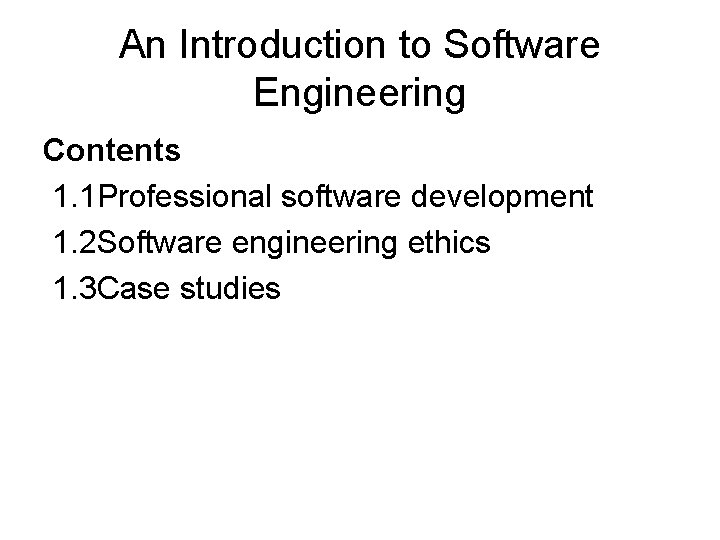 An Introduction to Software Engineering

Contents

1.1Professional software development

1.2Software engineering ethics

1.3Case studies